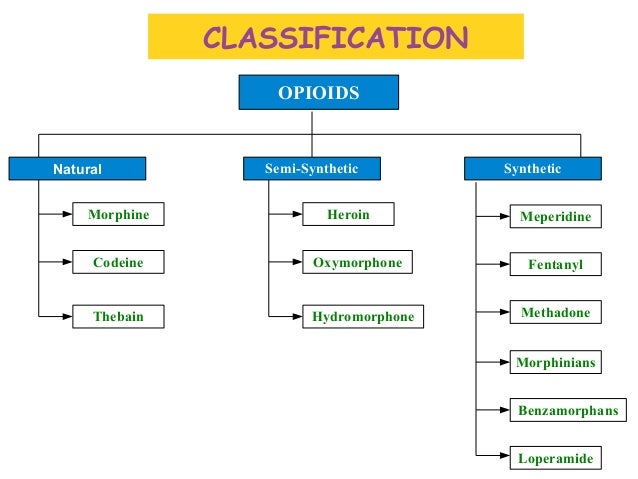 CLASSIFICATION

OPIOIDS

Natural

Morphine

Codeine

Thebain

Semi-Synthetic

Heroin

Oxymorphone

Hydromorphone

Synthetic

Meperidine

Fentanyl

Methadone

Morphinians

Benzamorphans

Loperamide